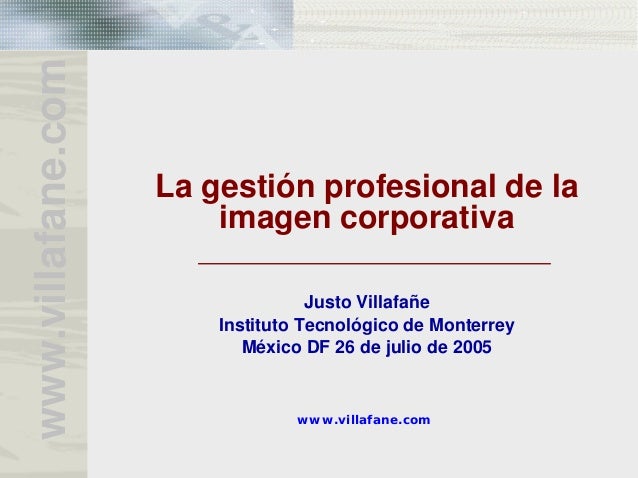 www.villafane.com

La gestión profesional de la imagen corporativa

Justo Villafañe
Instituto Tecnológico de Monterrey
México DF 26 de julio de 2005

www.villafane.com